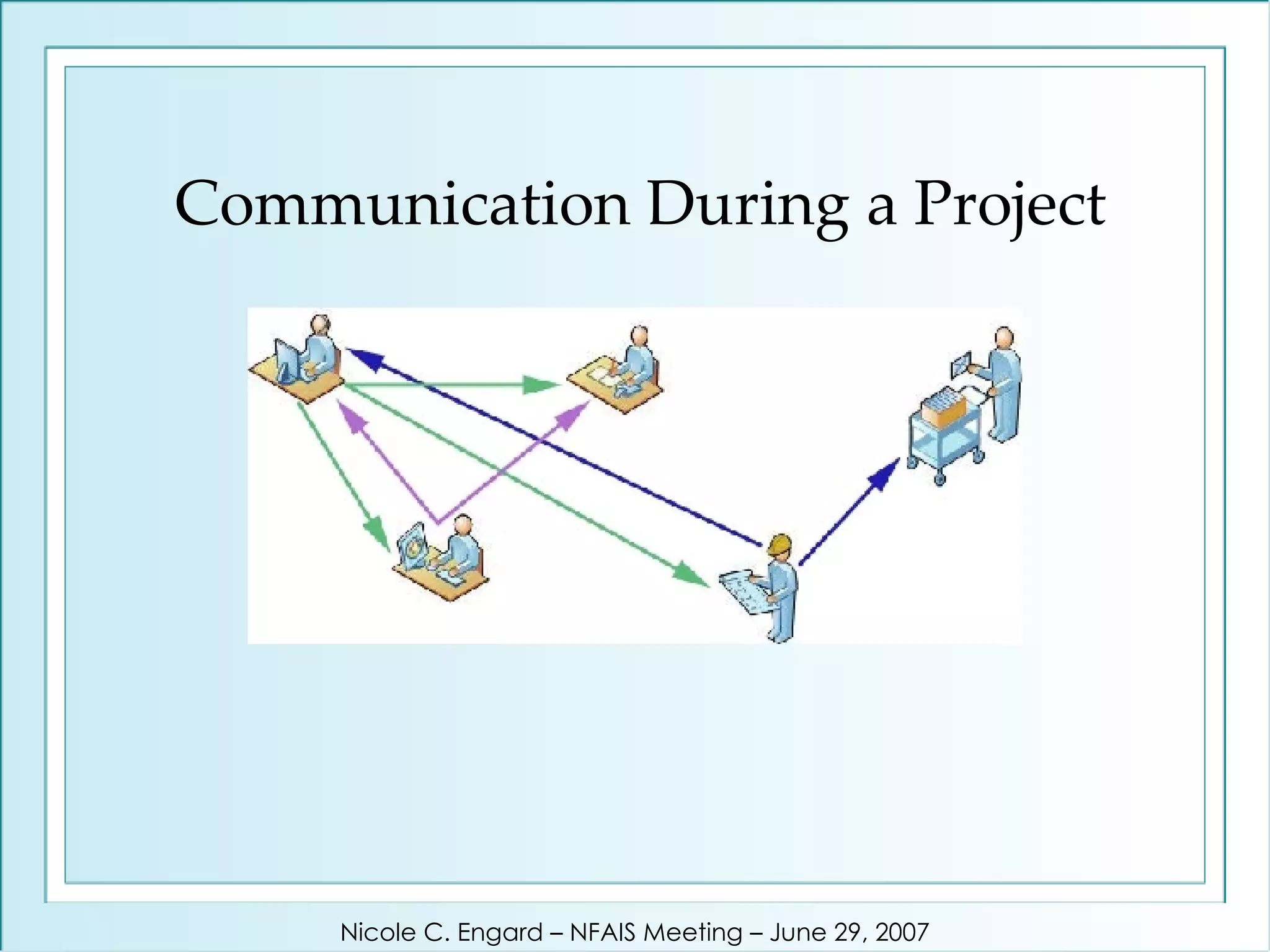 Communication During a Project

Nicole C. Engard – NFAIS Meeting – June 29, 2007